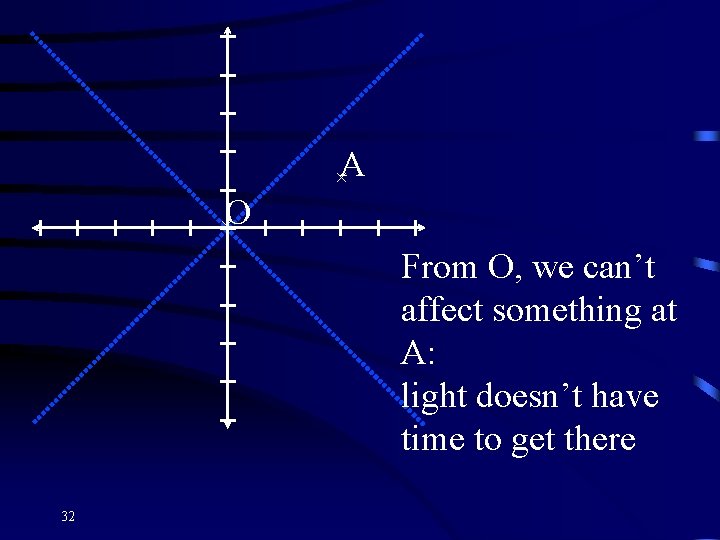 A

O

From O, we can’t affect something at A:
light doesn’t have time to get there

32